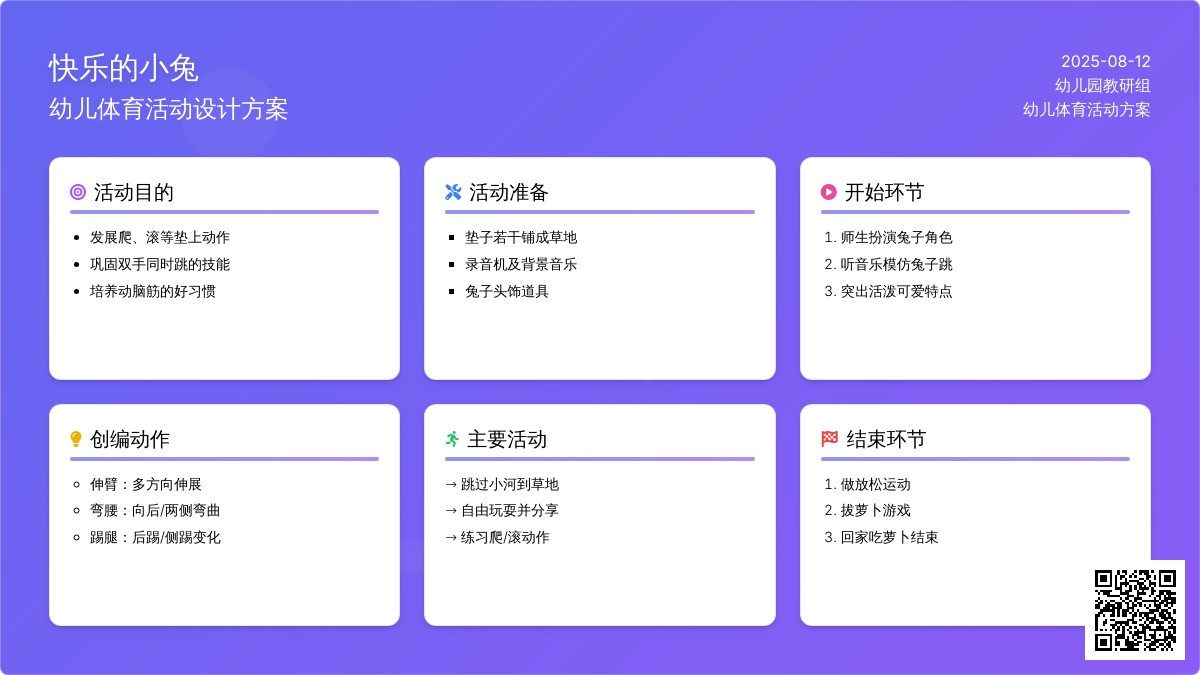 快乐的小兔
幼儿体育活动设计方案

2025-08-12
幼儿园教研组
幼儿体育活动方案

活动目的

- 发展爬、滚等垫上动作
- 巩固双手同时跳的技能
- 培养动脑筋的好习惯

活动准备

- 垫子若干铺成草地
- 录音机及背景音乐
- 兔子头饰道具

开始环节

1. 师生扮演兔子角色
2. 听音乐模仿兔子跳
3. 突出活泼可爱特点

创编动作

- 伸臂：多方向伸展
- 弯腰：向后/两侧弯曲
- 踢腿：后踢/侧踢变化

主要活动

→ 跳过小河到草地
→ 自由玩耍并分享
→ 练习爬/滚动作

结束环节

1. 做放松运动
2. 拔萝卜游戏
3. 回家吃萝卜结束